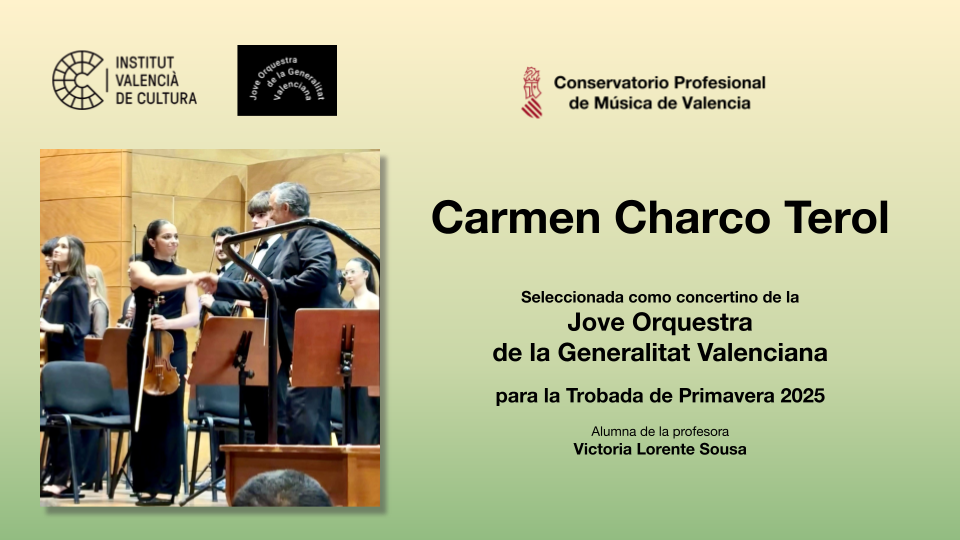 INSTITUT VALENCIÀ DE CULTURA

Jove Orquestra de la Generalitat Valenciana

Conservatorio Profesional de Música de Valencia

Carmen Charco Terol

Seleccionada como concertino de la
Jove Orquestra
de la Generalitat Valenciana

para la Trobada de Primavera 2025

Alumna de la profesora
Victoria Lorente Sousa